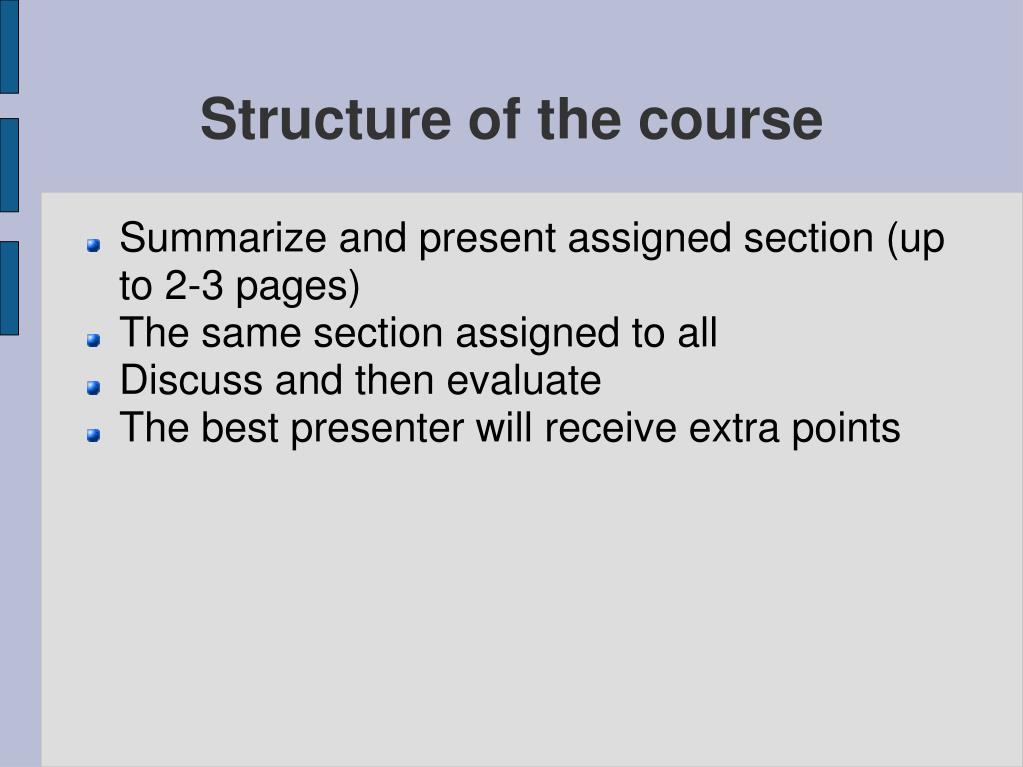 Structure of the course

- Summarize and present assigned section (up to 2-3 pages)
- The same section assigned to all
- Discuss and then evaluate
- The best presenter will receive extra points